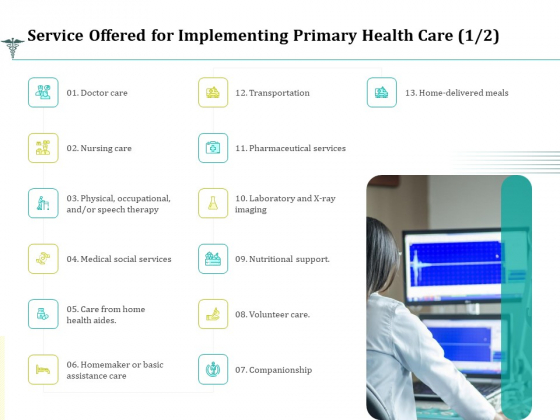 Service Offered for Implementing Primary Health Care (1/2)

01. Doctor care

02. Nursing care

03. Physical, occupational, and/or speech therapy

04. Medical social services

05. Care from home health aides.

06. Homemaker or basic assistance care

12. Transportation

11. Pharmaceutical services

10. Laboratory and X-ray imaging

09. Nutritional support.

08. Volunteer care.

07. Companionship

13. Home-delivered meals